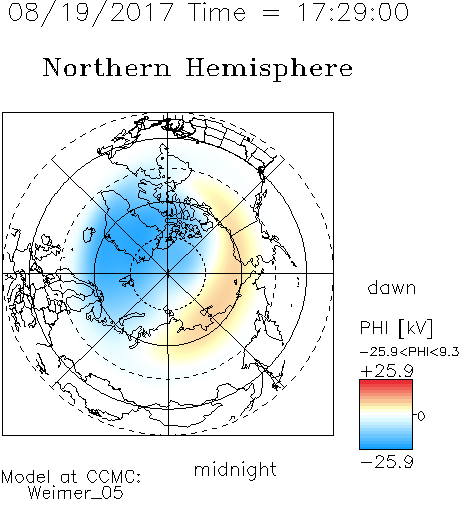 08/19/2017 Time = 17:29:00

Northern Hemisphere

dawn

PHI [kV]
−25.9<PHI<9.3
+25.9
0
−25.9

midnight

Model at CCMC:
Weimer_05